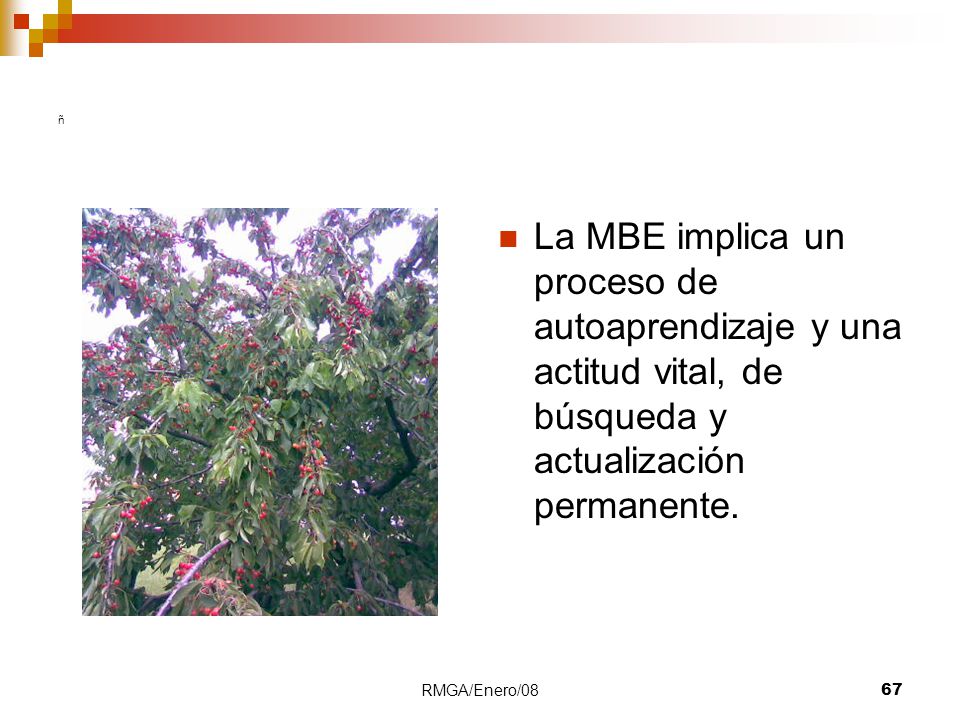 ñ

La MBE implica un proceso de autoaprendizaje y una actitud vital, de búsqueda y actualización permanente.

RMGA/Enero/08

67